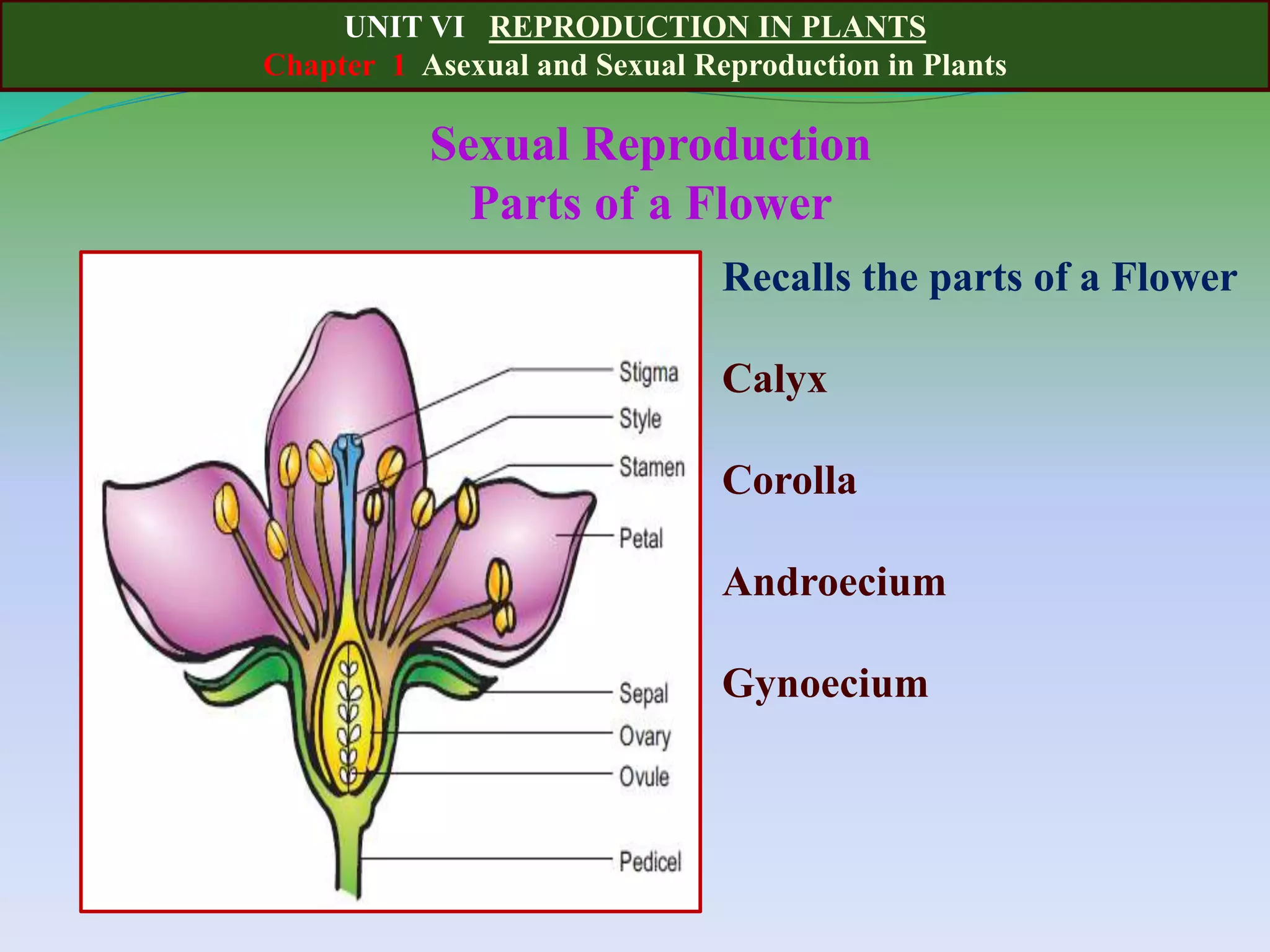 UNIT VI REPRODUCTION IN PLANTS
Chapter 1 Asexual and Sexual Reproduction in Plants

Sexual Reproduction
Parts of a Flower

Stigma
Style
Stamen
Petal
Sepal
Ovary
Ovule
Pedicel

Recalls the parts of a Flower

Calyx

Corolla

Androecium

Gynoecium